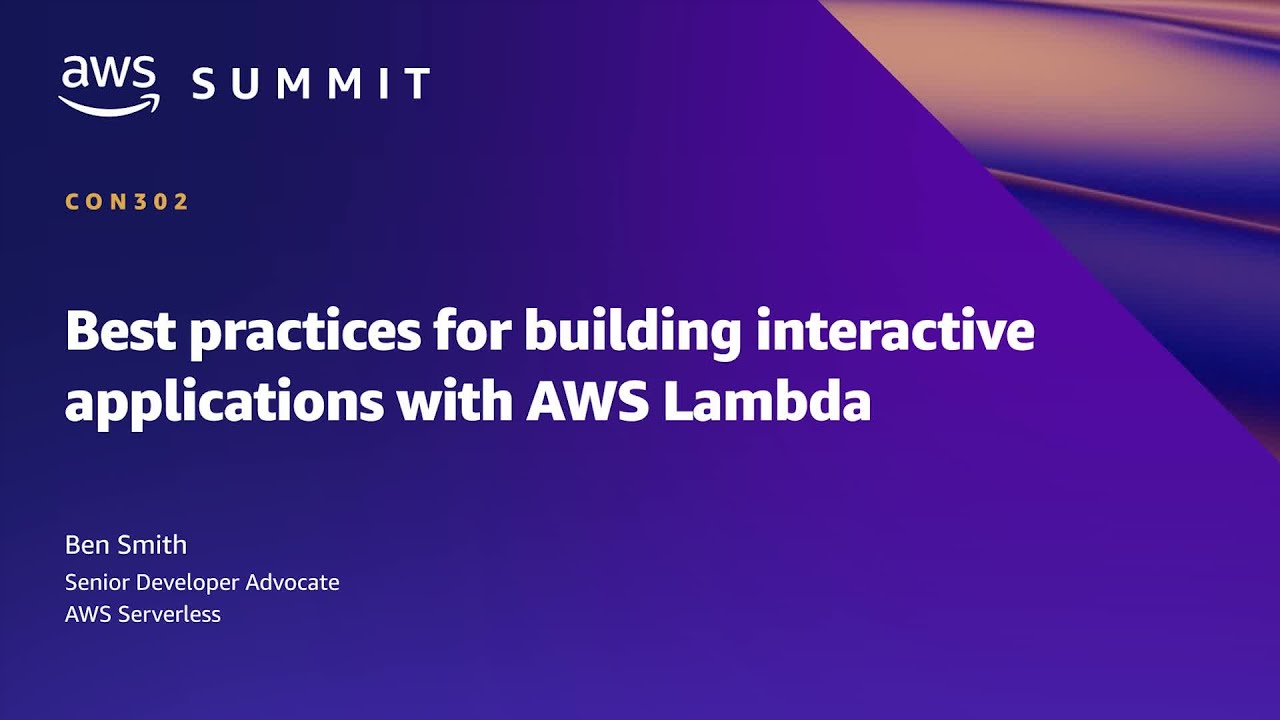 aws SUMMIT

CON302

Best practices for building interactive applications with AWS Lambda

Ben Smith
Senior Developer Advocate
AWS Serverless